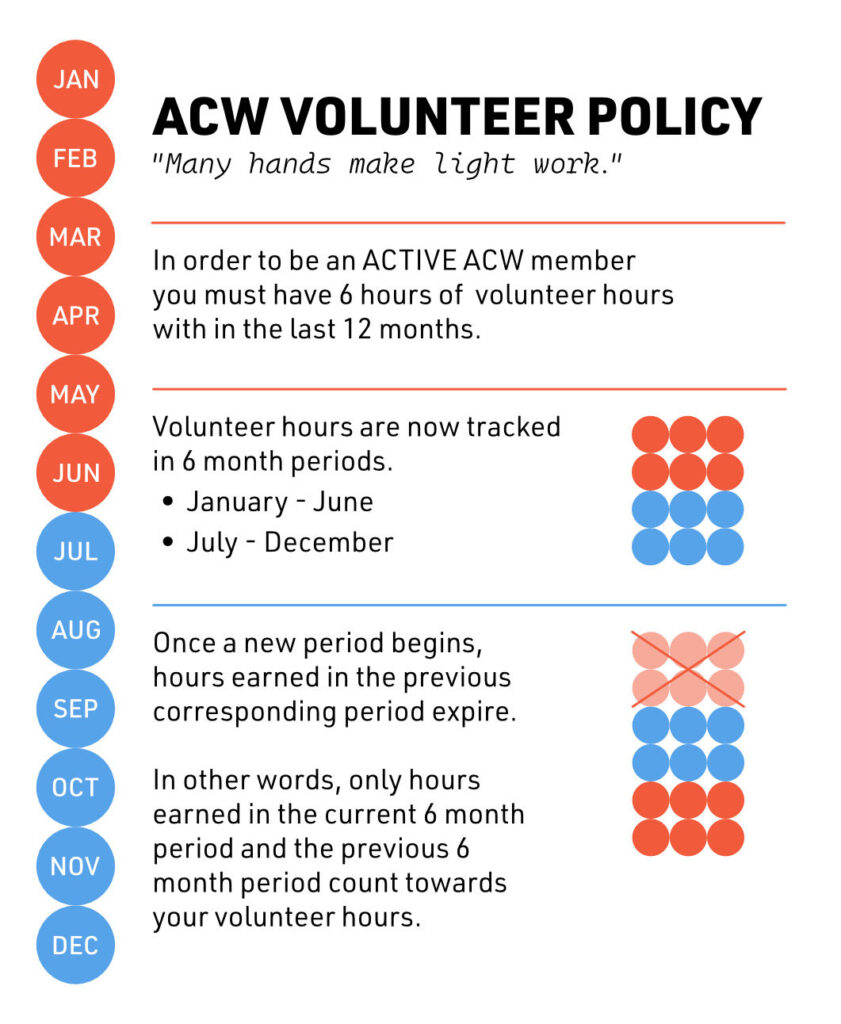 JAN
FEB
MAR
APR
MAY
JUN
JUL
AUG
SEP
OCT
NOV
DEC

ACW VOLUNTEER POLICY
"Many hands make light work."

In order to be an ACTIVE ACW member you must have 6 hours of volunteer hours with in the last 12 months.

Volunteer hours are now tracked in 6 month periods.
• January - June
• July - December

Once a new period begins, hours earned in the previous corresponding period expire.

In other words, only hours earned in the current 6 month period and the previous 6 month period count towards your volunteer hours.